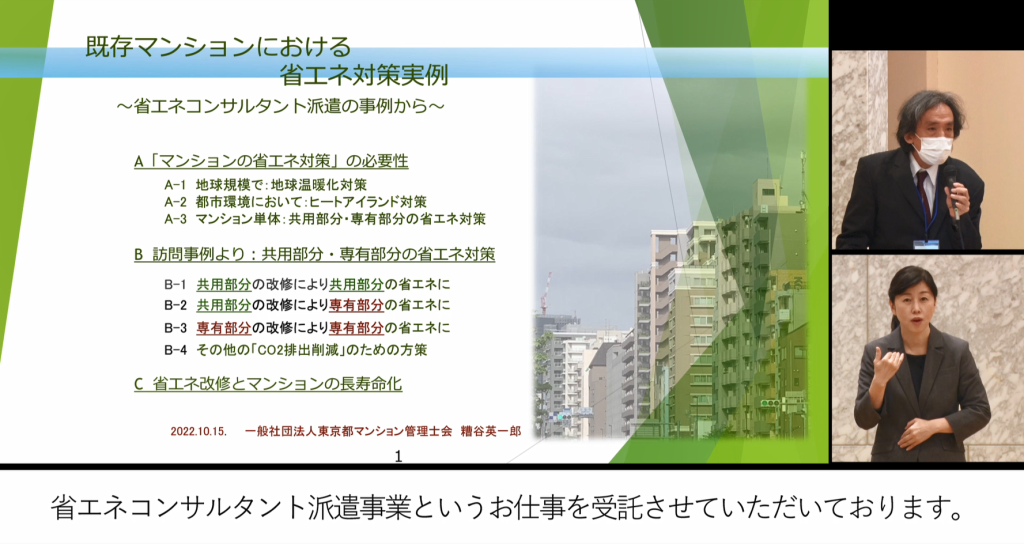 既存マンションにおける
省エネ対策実例
～省エネコンサルタント派遣の事例から～

A「マンションの省エネ対策」の必要性
A-1 地球規模で：地球温暖化対策
A-2 都市環境において：ヒートアイランド対策
A-3 マンション単体：共用部分・専有部分の省エネ対策

B 訪問事例より：共用部分・専有部分の省エネ対策
B-1 共用部分の改修により共用部分の省エネに
B-2 共用部分の改修により専有部分の省エネに
B-3 専有部分の改修により専有部分の省エネに
B-4 その他の「CO2排出削減」のための方策

C 省エネ改修とマンションの長寿命化

2022.10.15. 一般社団法人東京都マンション管理士会 糟谷英一郎

1

省エネコンサルタント派遣事業というお仕事を受託させていただいております。